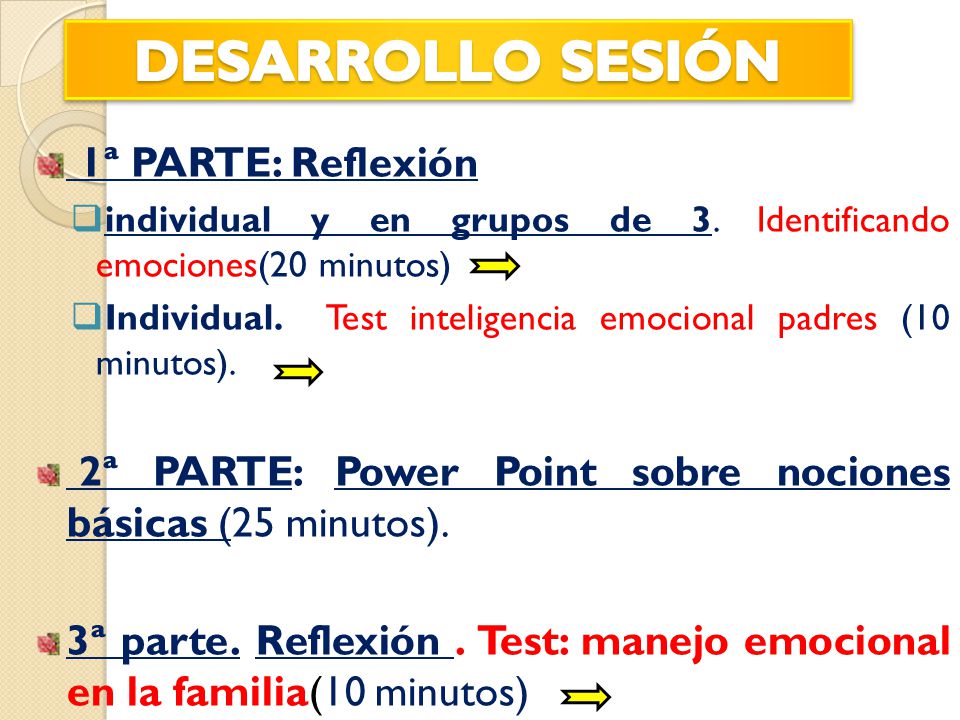 DESARROLLO SESIÓN

1ª PARTE: Reflexión

individual y en grupos de 3. Identificando emociones(20 minutos)

Individual. Test inteligencia emocional padres (10 minutos).

2ª PARTE: Power Point sobre nociones básicas (25 minutos).

3ª parte. Reflexión . Test: manejo emocional en la familia(10 minutos)